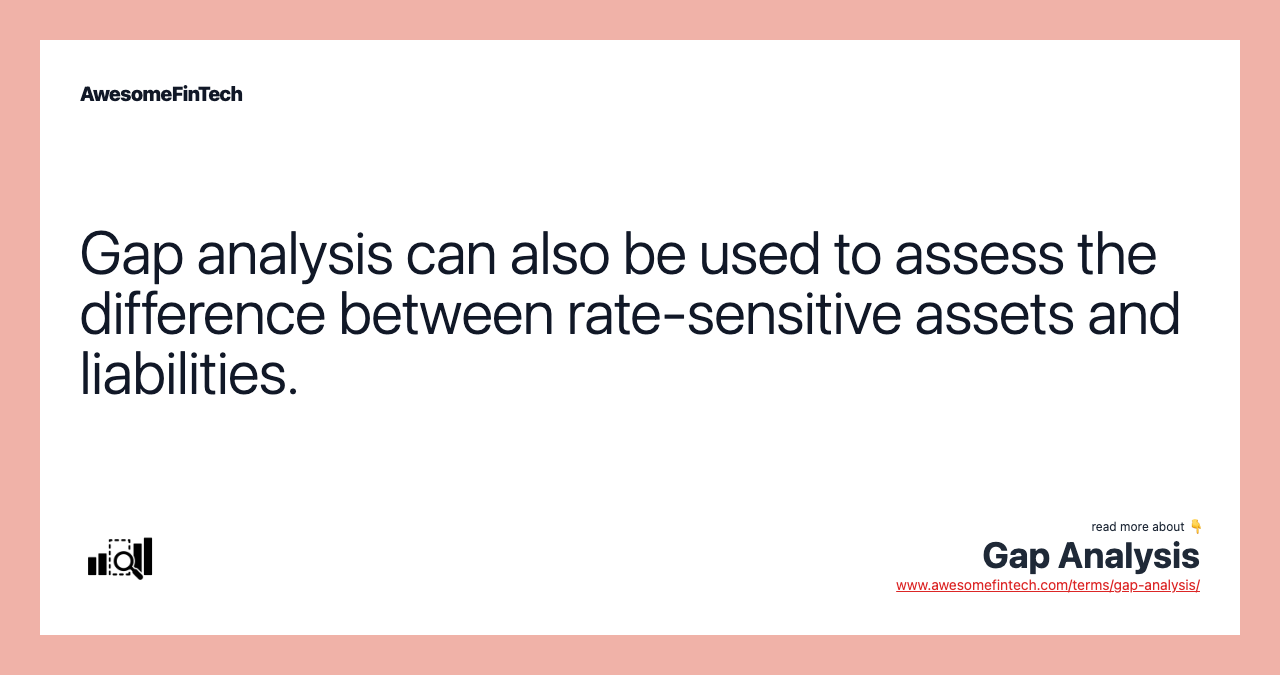 AwesomeFinTech

Gap analysis can also be used to assess the difference between rate-sensitive assets and liabilities.

read more about 👇
Gap Analysis
www.awesomefintech.com/terms/gap-analysis/